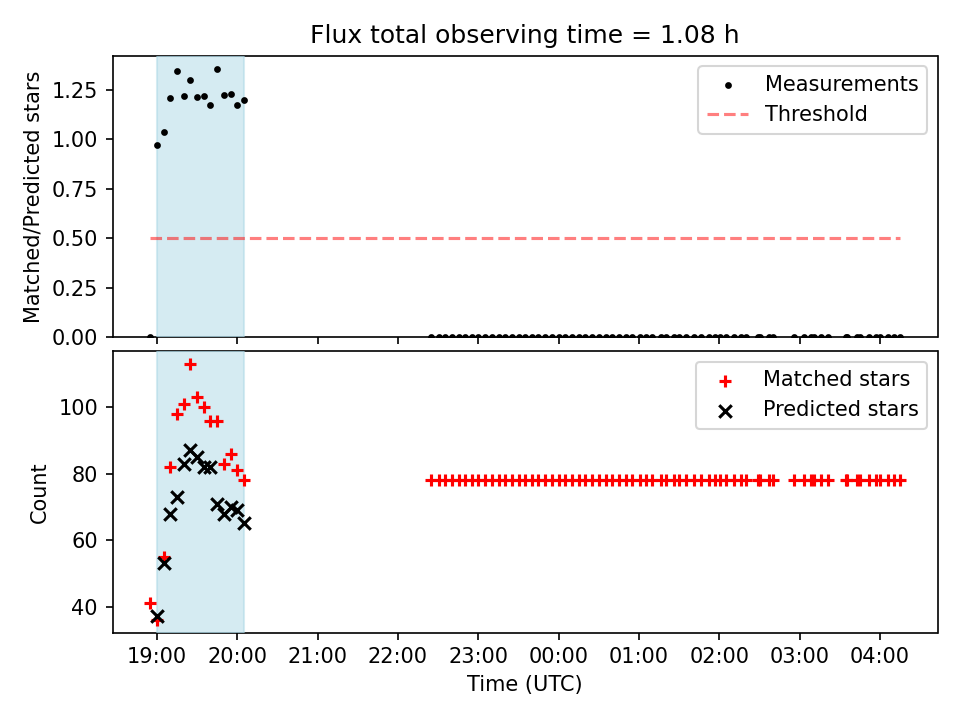 Flux total observing time = 1.08 h

Matched/Predicted stars

1.25
1.00
0.75
0.50
0.25
0.00

Measurements
Threshold

Count

100
80
60
40

Matched stars
Predicted stars

19:00 20:00 21:00 22:00 23:00 00:00 01:00 02:00 03:00 04:00

Time (UTC)